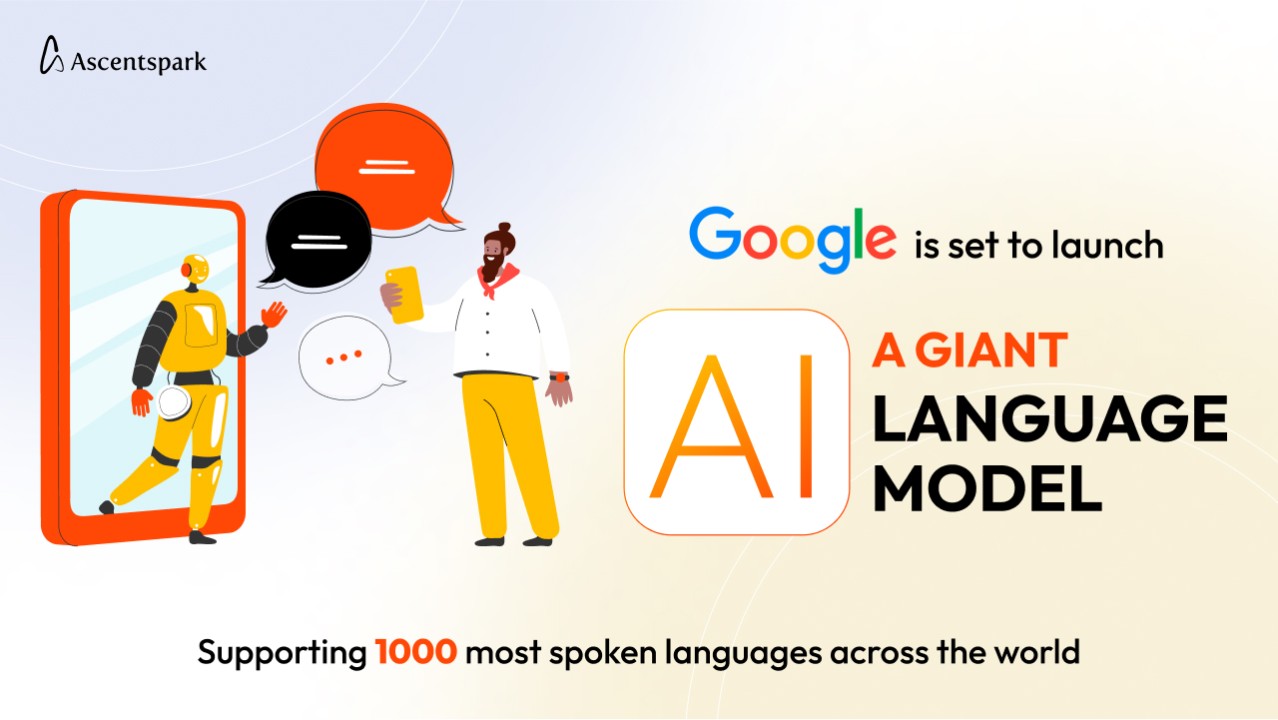 Ascentspark

Google is set to launch

AI

A GIANT LANGUAGE MODEL

Supporting 1000 most spoken languages across the world